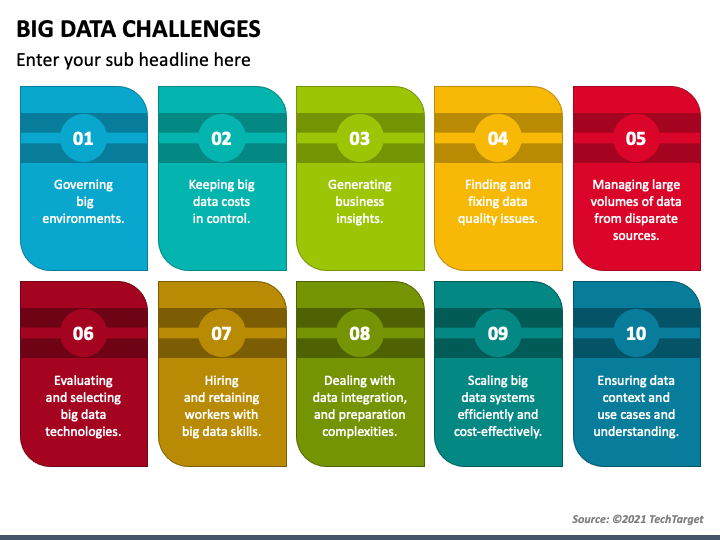 BIG DATA CHALLENGES

Enter your sub headline here

01

Governing big environments.

02

Keeping big data costs in control.

03

Generating business insights.

04

Finding and fixing data quality issues.

05

Managing large volumes of data from disparate sources.

06

Evaluating and selecting big data technologies.

07

Hiring and retaining workers with big data skills.

08

Dealing with data integration, and preparation complexities.

09

Scaling big data systems efficiently and cost-effectively.

10

Ensuring data context and use cases and understanding.

Source: ©2021 TechTarget